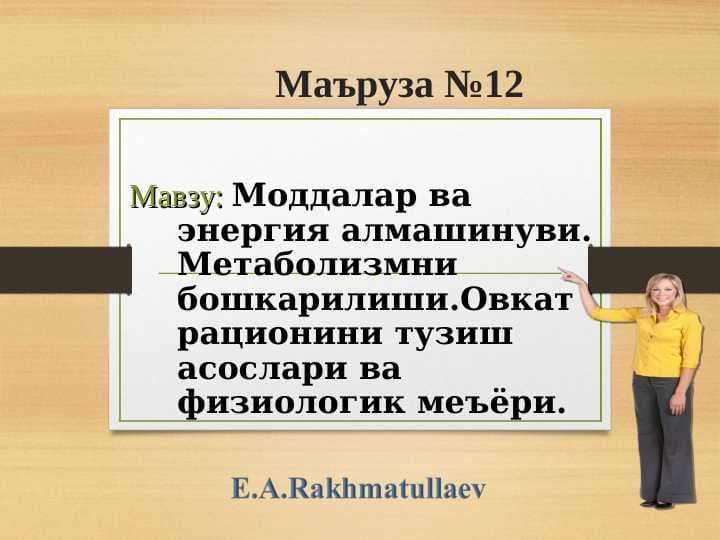 Маъруза №12

Мавзу: Моддалар ва энергия алмашинуви. Метаболизмни бошкарилиши.Овкат рационини тузиш асослари ва физиологик меъёри.

E.A.Rakhmatullaev